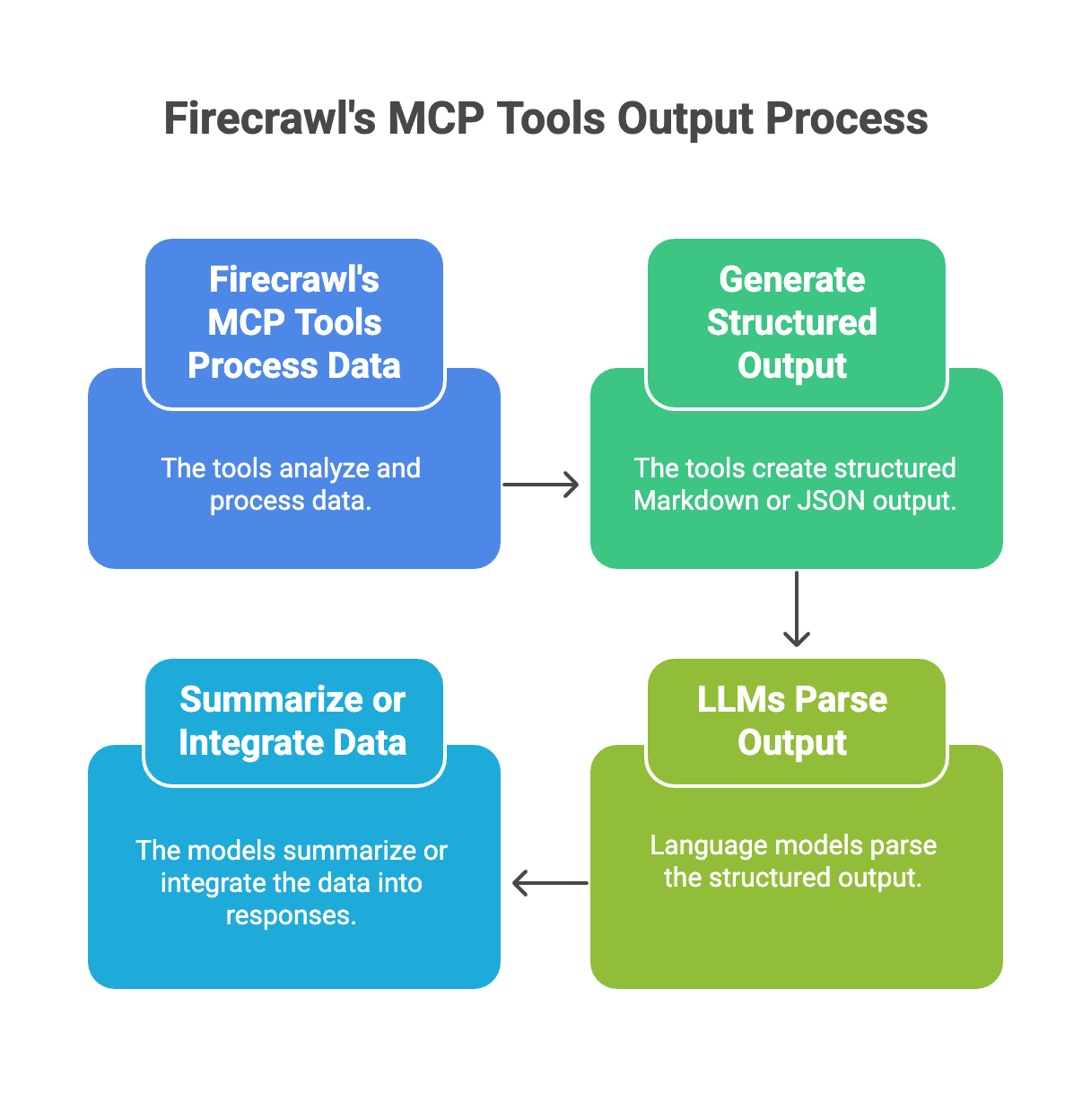 Firecrawl's MCP Tools Output Process

Firecrawl's MCP Tools Process Data

The tools analyze and process data.

Generate Structured Output

The tools create structured Markdown or JSON output.

LLMs Parse Output

Language models parse the structured output.

Summarize or Integrate Data

The models summarize or integrate the data into responses.